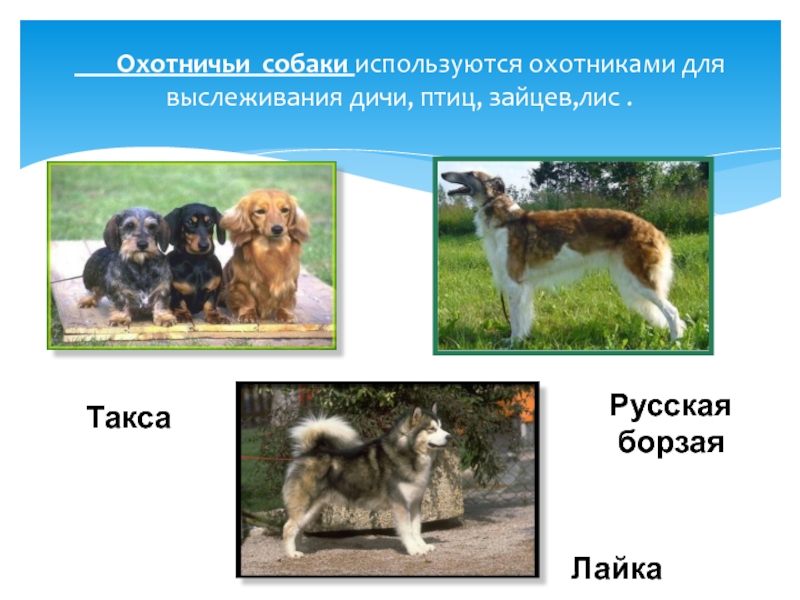 Охотничьи собаки используются охотниками для выслеживания дичи, птиц, зайцев,лис .

Такса

Русская борзая

Лайка